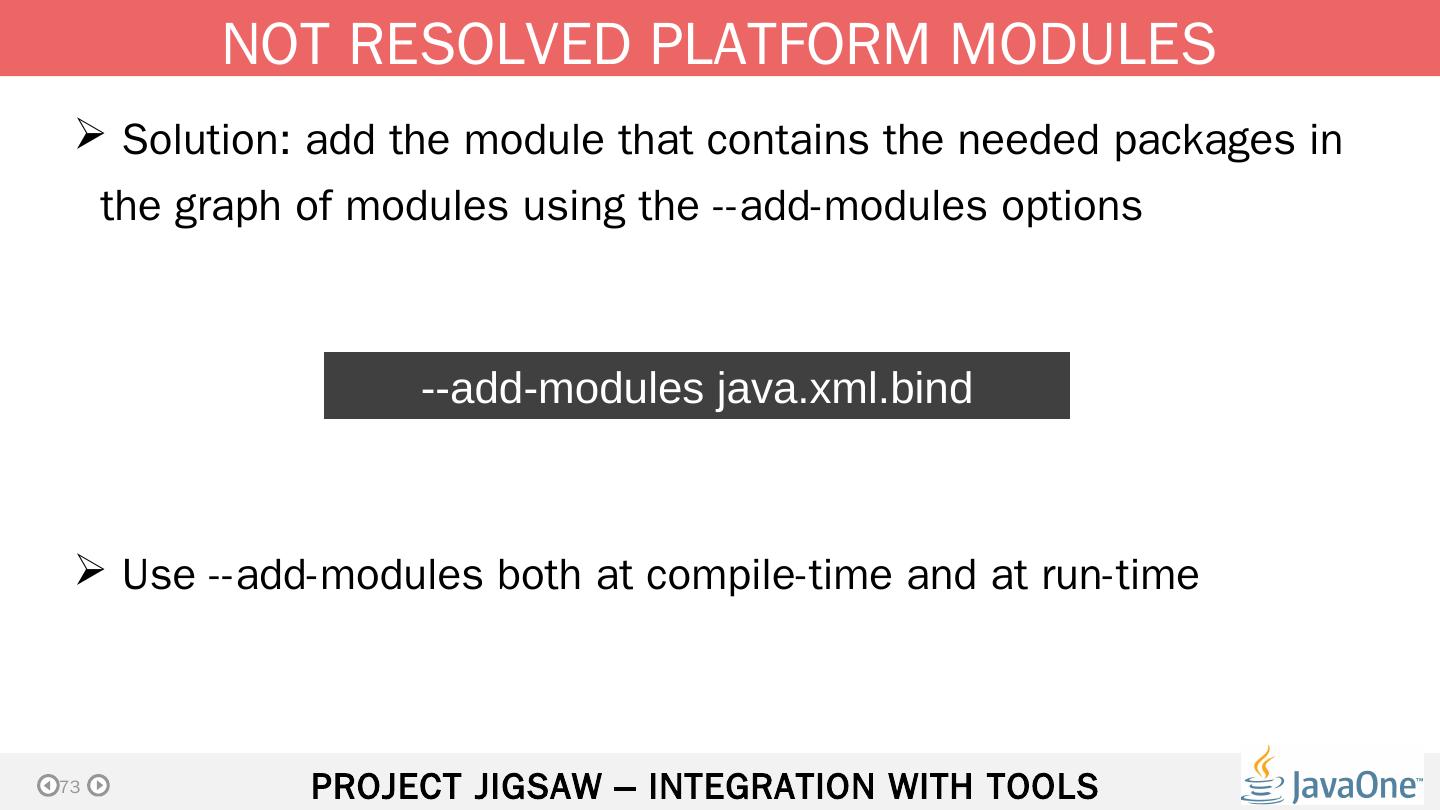 NOT RESOLVED PLATFORM MODULES

➢ Solution: add the module that contains the needed packages in the graph of modules using the --add-modules options

--add-modules java.xml.bind

➢ Use --add-modules both at compile-time and at run-time

73

PROJECT JIGSAW – INTEGRATION WITH TOOLS

JavaOne™